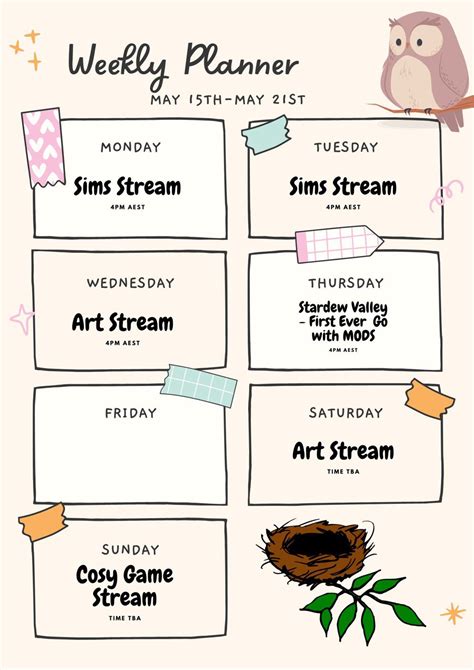 Weekly Planner
MAY 15TH-MAY 21ST

MONDAY
Sims Stream
4PM AEST

TUESDAY
Sims Stream
4PM AEST

WEDNESDAY
Art Stream
4PM AEST

THURSDAY
Stardew Valley - First Ever Go with MODS
4PM AEST

FRIDAY

SATURDAY
Art Stream
TIME TBA

SUNDAY
Cosy Game Stream
TIME TBA